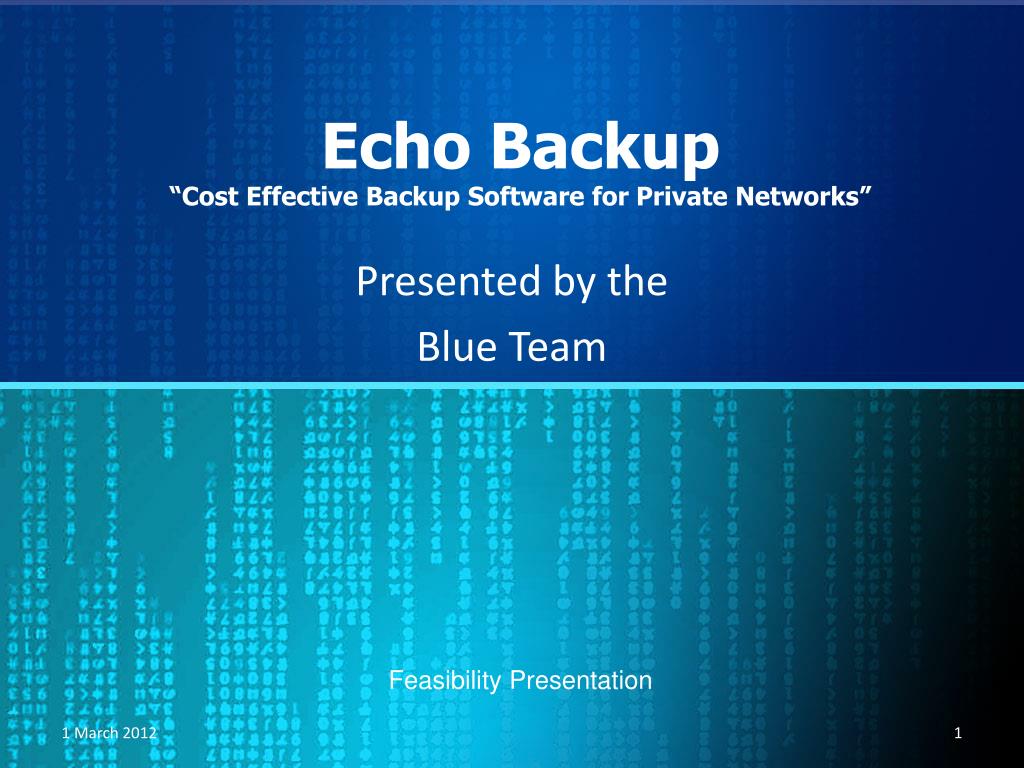 Echo Backup
“Cost Effective Backup Software for Private Networks”

Presented by the
Blue Team

Feasibility Presentation

1 March 2012

1